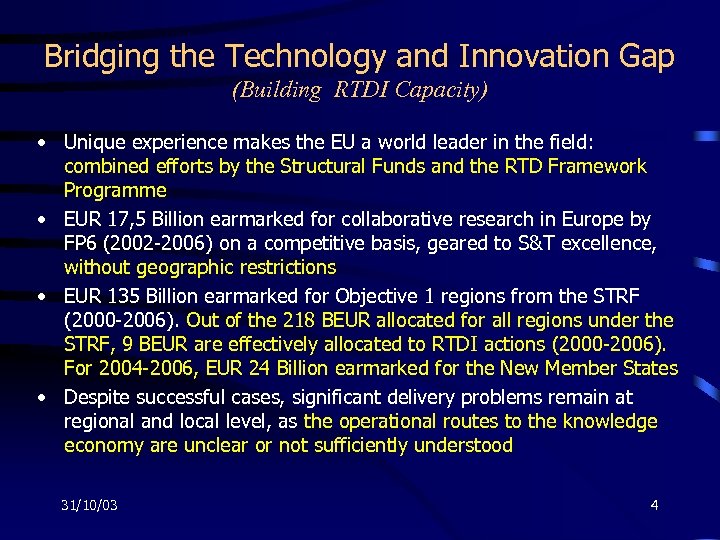 Bridging the Technology and Innovation Gap
(Building RTDI Capacity)

• Unique experience makes the EU a world leader in the field: combined efforts by the Structural Funds and the RTD Framework Programme
• EUR 17,5 Billion earmarked for collaborative research in Europe by FP6 (2002-2006) on a competitive basis, geared to S&T excellence, without geographic restrictions
• EUR 135 Billion earmarked for Objective 1 regions from the STRF (2000-2006). Out of the 218 BEUR allocated for all regions under the STRF, 9 BEUR are effectively allocated to RTDI actions (2000-2006). For 2004-2006, EUR 24 Billion earmarked for the New Member States
• Despite successful cases, significant delivery problems remain at regional and local level, as the operational routes to the knowledge economy are unclear or not sufficiently understood

31/10/03

4